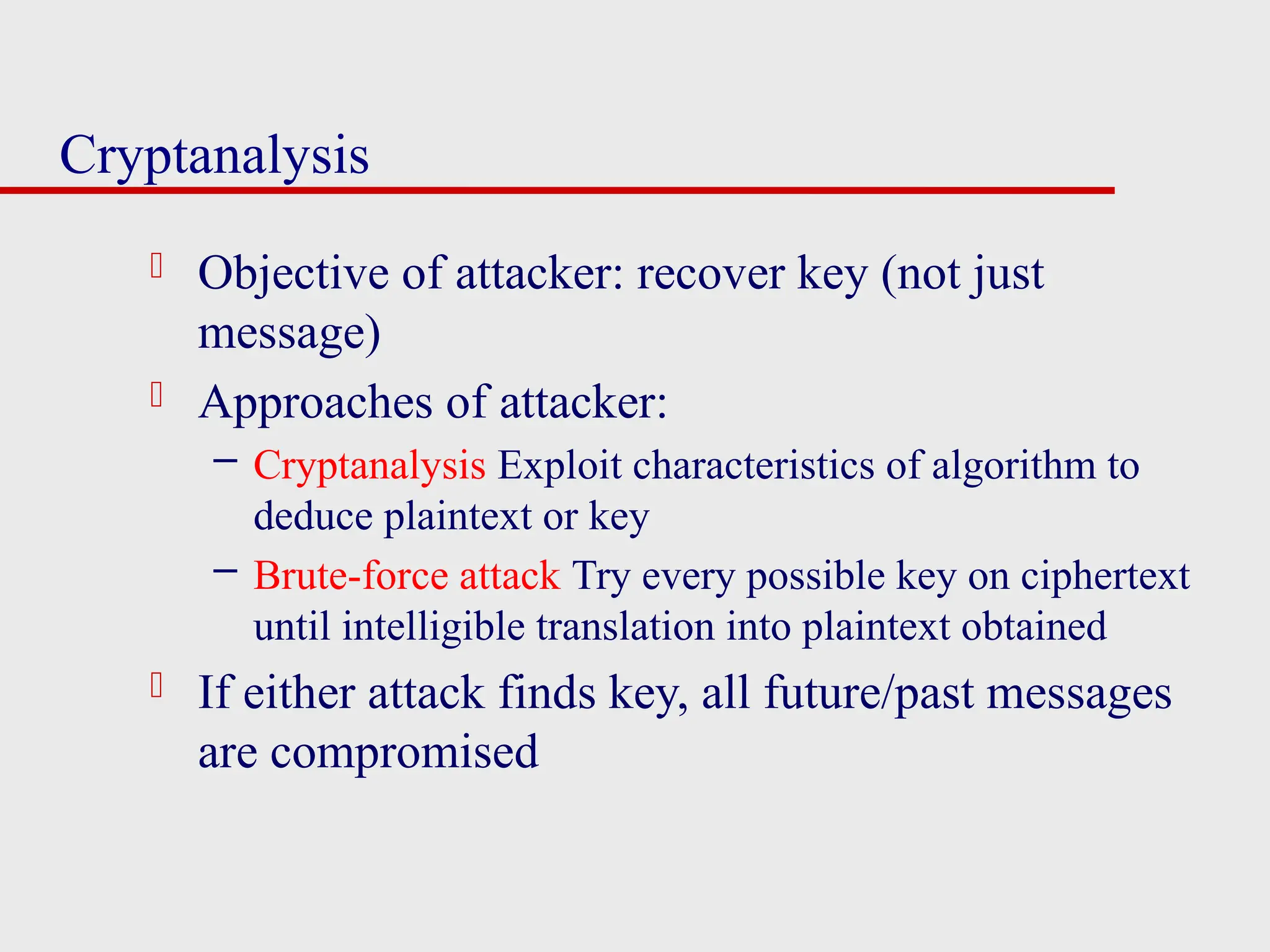 Cryptanalysis

Objective of attacker: recover key (not just message)

Approaches of attacker:

– Cryptanalysis Exploit characteristics of algorithm to deduce plaintext or key

– Brute-force attack Try every possible key on ciphertext until intelligible translation into plaintext obtained

If either attack finds key, all future/past messages are compromised